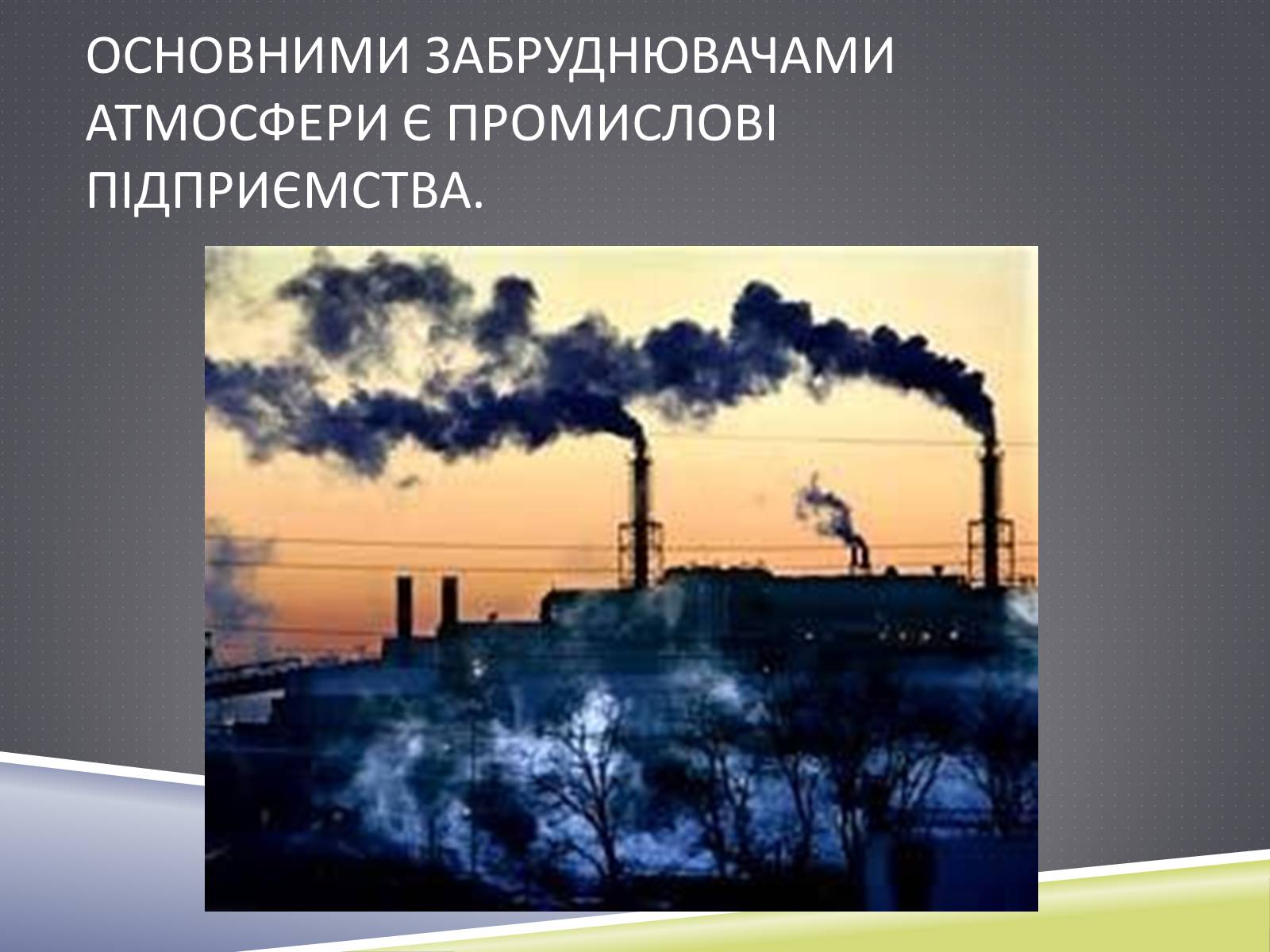 ОСНОВНИМИ ЗАБРУДНЮВАЧАМИ АТМОСФЕРИ Є ПРОМИСЛОВІ ПІДПРИЄМСТВА.